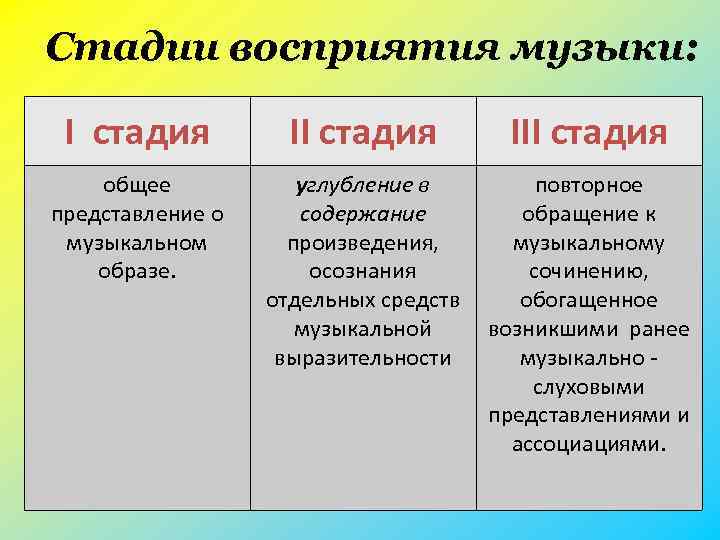 Стадии восприятия музыки:

| I  стадия | II стадия | III стадия |
|---|---|---|
| общее представление о музыкальном образе. | углубление в содержание произведения, осознания отдельных средств музыкальной выразительности | повторное обращение к музыкальному сочинению, обогащенное возникшими  ранее музыкально - слуховыми представлениями и ассоциациями. |